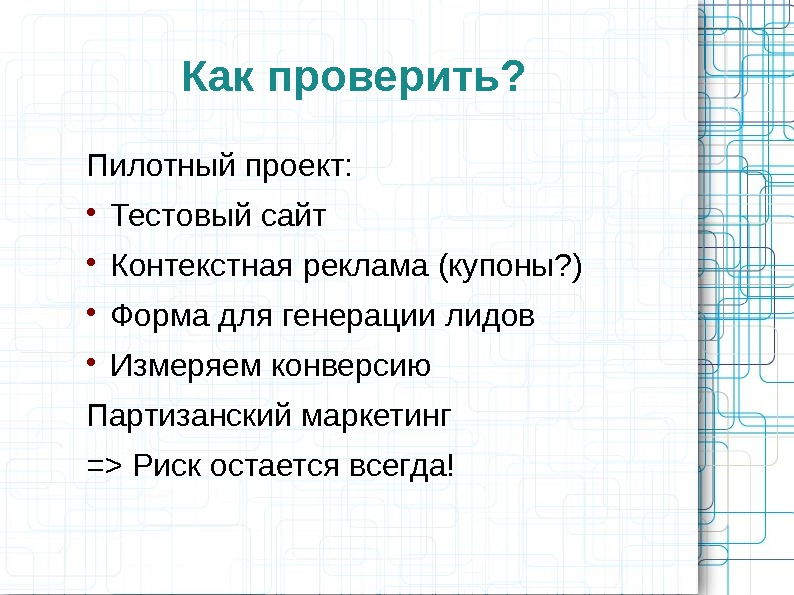 Как проверить?

Пилотный проект:

• Тестовый сайт

• Контекстная реклама (купоны?)

• Форма для генерации лидов

• Измеряем конверсию

Партизанский маркетинг

=> Риск остается всегда!